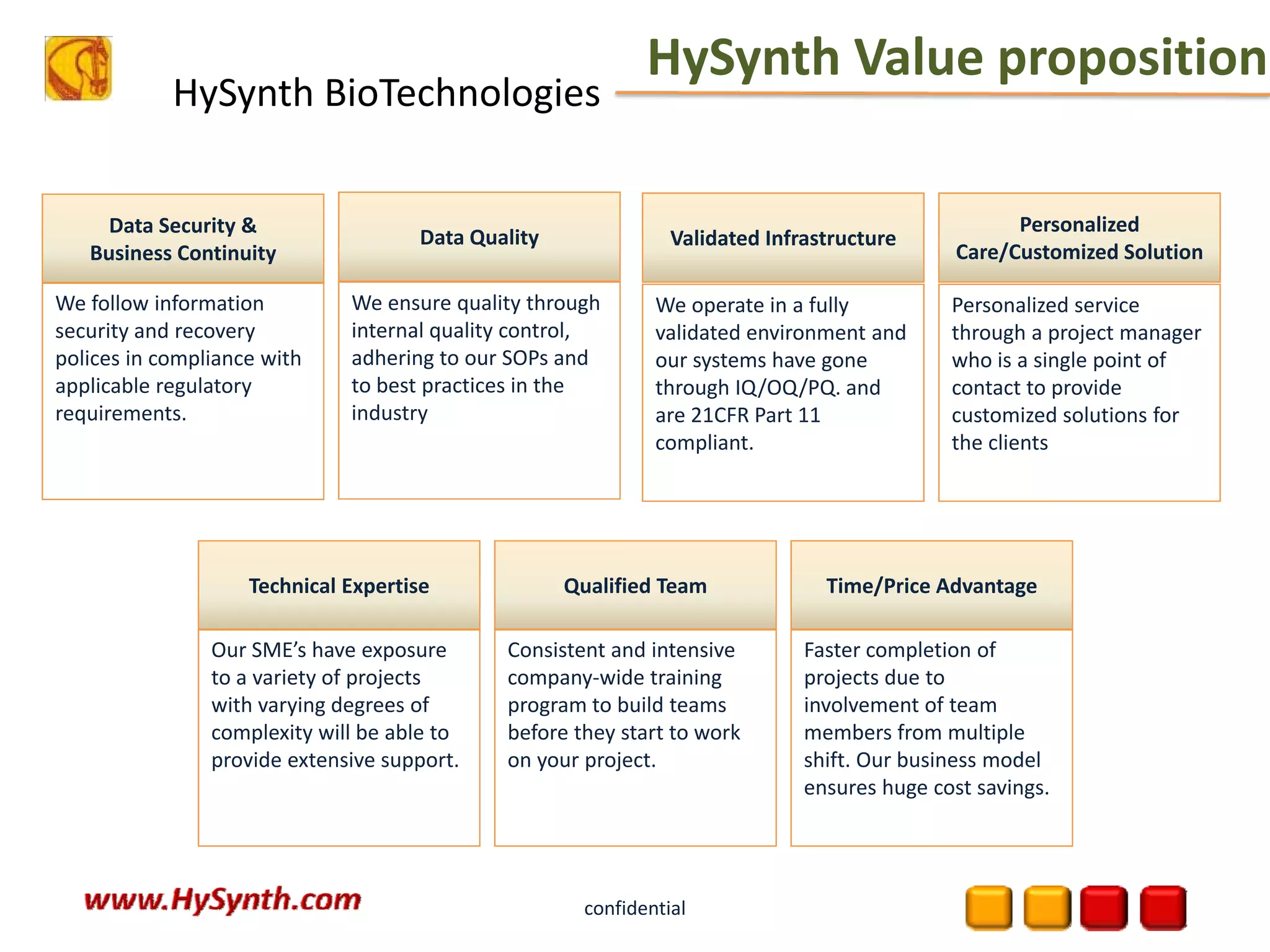 HySynth BioTechnologies

HySynth Value proposition

Data Security & Business Continuity

We follow information security and recovery polices in compliance with applicable regulatory requirements.

Data Quality

We ensure quality through internal quality control, adhering to our SOPs and to best practices in the industry

Validated Infrastructure

We operate in a fully validated environment and our systems have gone through IQ/OQ/PQ. and are 21CFR Part 11 compliant.

Personalized Care/Customized Solution

Personalized service through a project manager who is a single point of contact to provide customized solutions for the clients

Technical Expertise

Our SME's have exposure to a variety of projects with varying degrees of complexity will be able to provide extensive support.

Qualified Team

Consistent and intensive company-wide training program to build teams before they start to work on your project.

Time/Price Advantage

Faster completion of projects due to involvement of team members from multiple shift. Our business model ensures huge cost savings.

www.HySynth.com

confidential